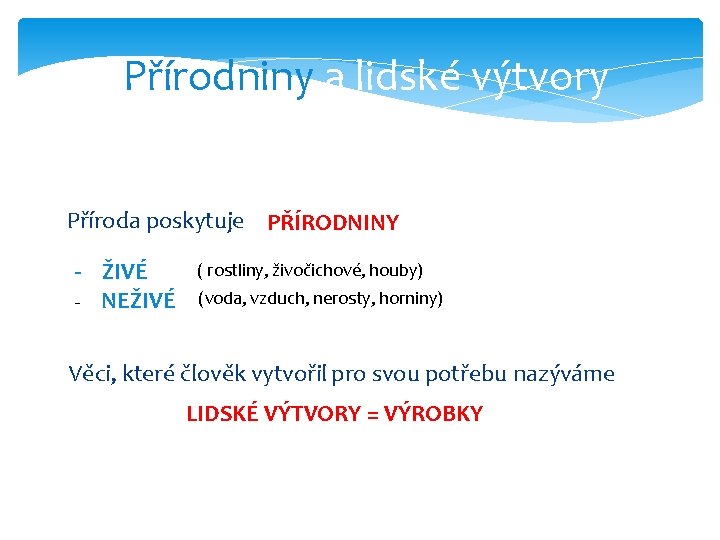 Přírodniny a lidské výtvory

Příroda poskytuje PŘÍRODNINY

- ŽIVÉ ( rostliny, živočichové, houby)
- NEŽIVÉ (voda, vzduch, nerosty, horniny)

Věci, které člověk vytvořil pro svou potřebu nazýváme

LIDSKÉ VÝTVORY = VÝROBKY